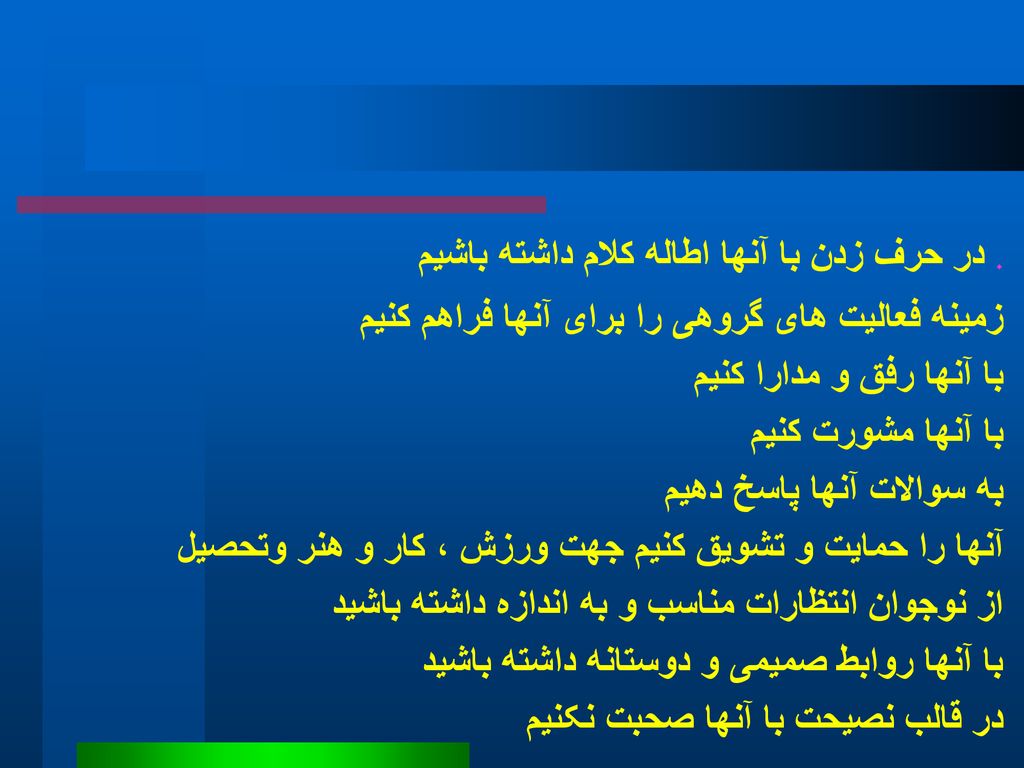 . در حرف زدن با آنها اطاله کلام داشته باشیم

زمینه فعالیت های گروهی را برای آنها فراهم کنیم

با آنها رفق و مدارا کنیم

با آنها مشورت کنیم

به سوالات آنها پاسخ دهیم

آنها را حمایت و تشویق کنیم جهت ورزش ، کار و هنر وتحصیل

از نوجوان انتظارات مناسب و به اندازه داشته باشید

با آنها روابط صمیمی و دوستانه داشته باشید

در قالب نصیحت با آنها صحبت نکنیم